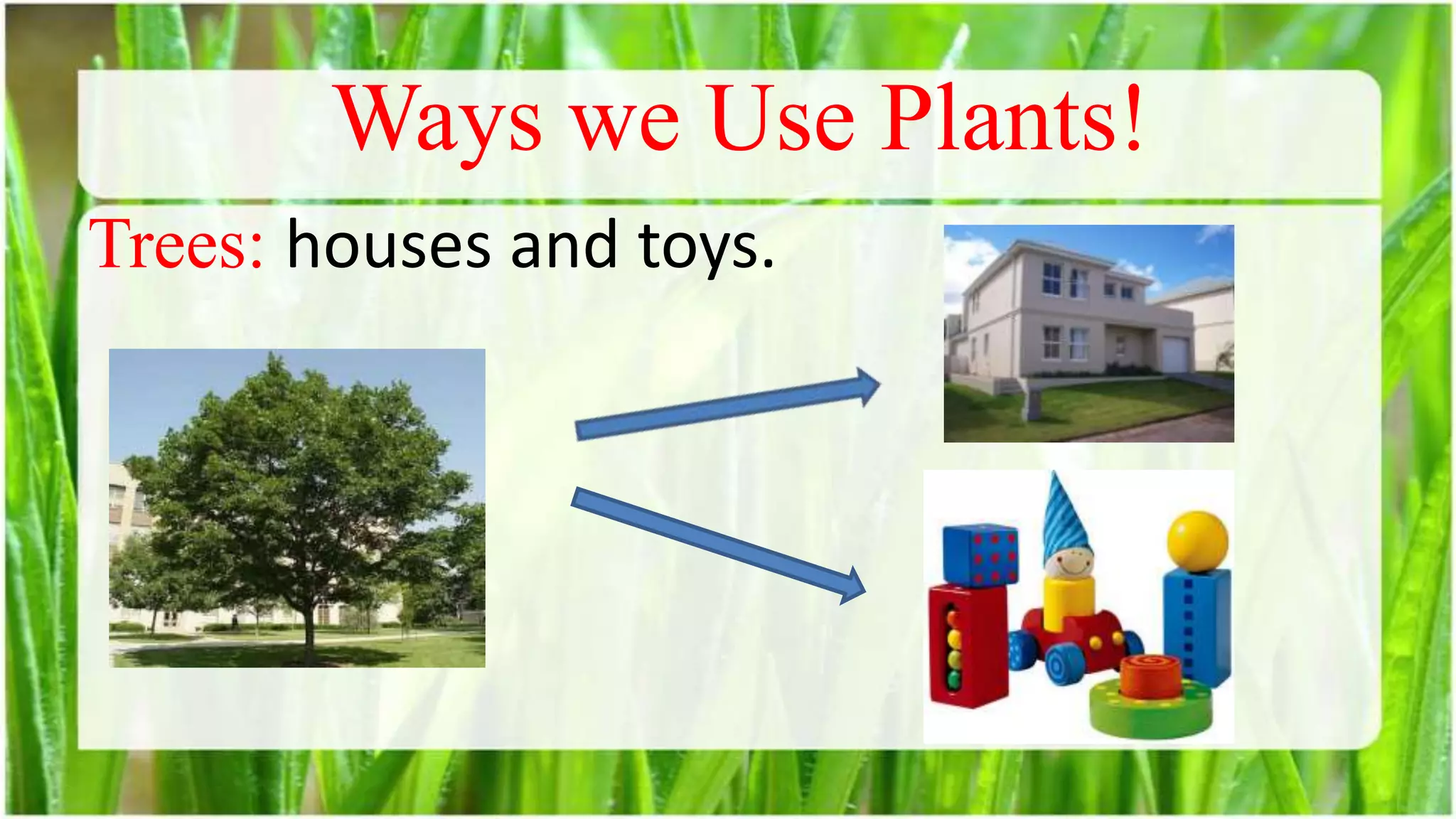 Ways we Use Plants!

Trees: houses and toys.